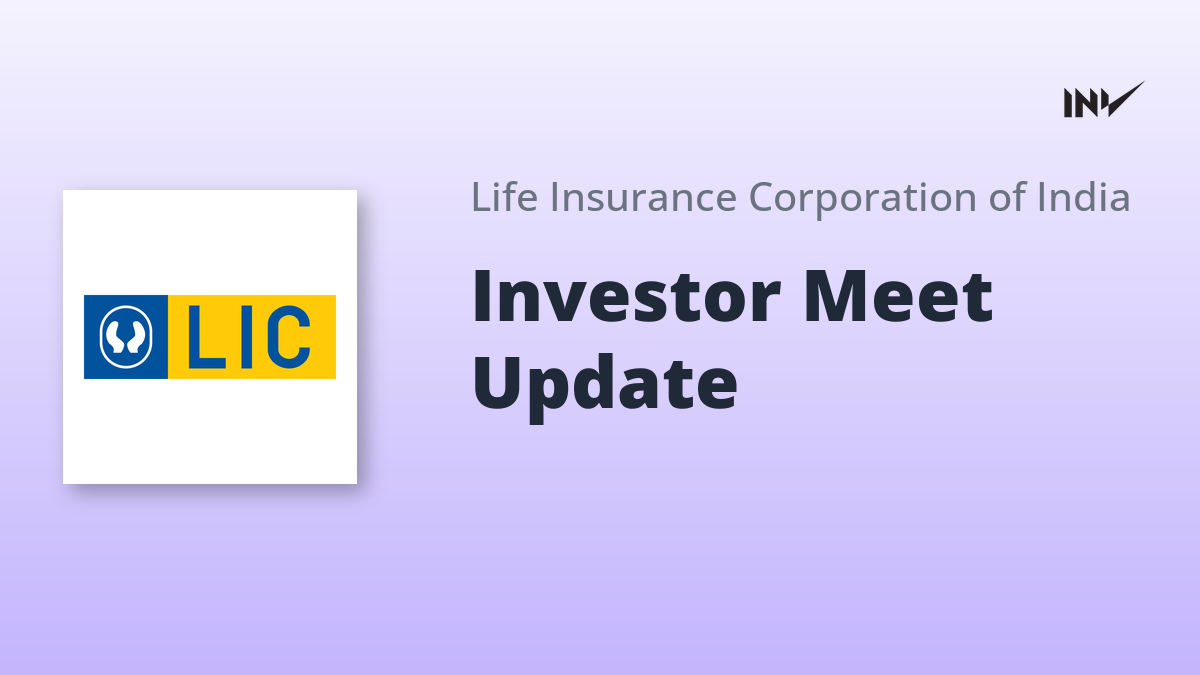 INV

LIC

Life Insurance Corporation of India

Investor Meet Update